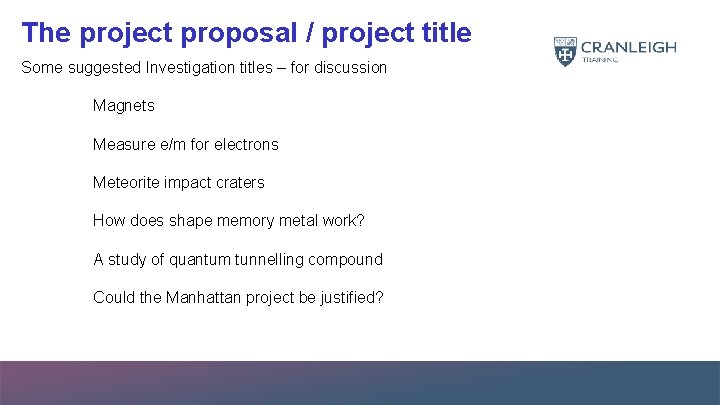 The project proposal / project title

CRANLEIGH
TRAINING

Some suggested Investigation titles – for discussion

Magnets

Measure e/m for electrons

Meteorite impact craters

How does shape memory metal work?

A study of quantum tunnelling compound

Could the Manhattan project be justified?